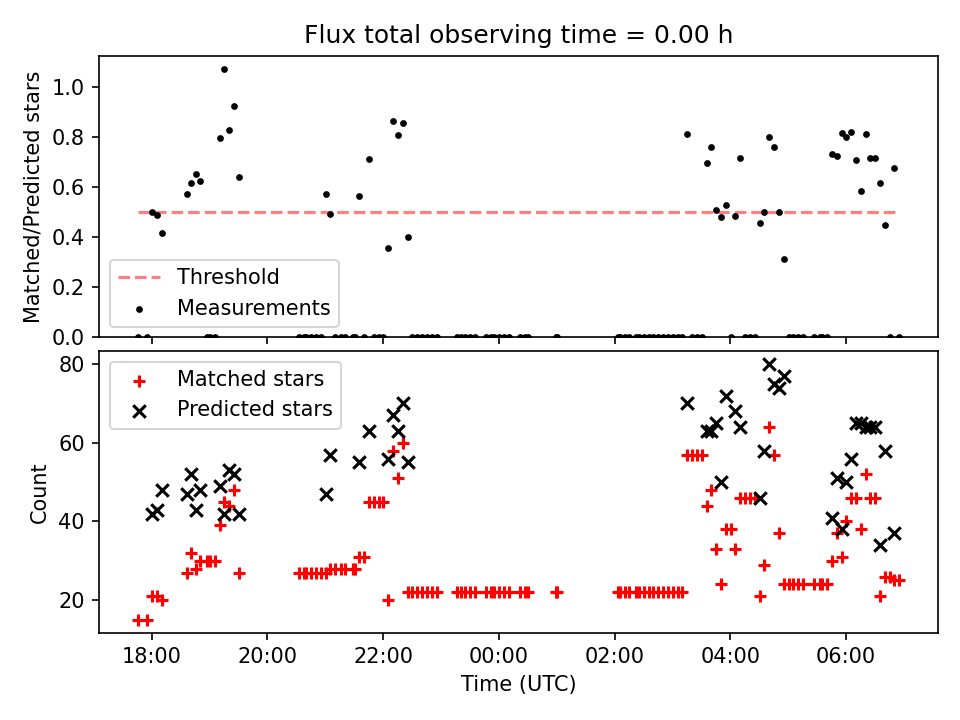 Flux total observing time = 0.00 h

Matched/Predicted stars

1.0
0.8
0.6
0.4
0.2
0.0

Threshold
Measurements

Count

80
60
40
20

Matched stars
Predicted stars

18:00
20:00
22:00
00:00
02:00
04:00
06:00

Time (UTC)